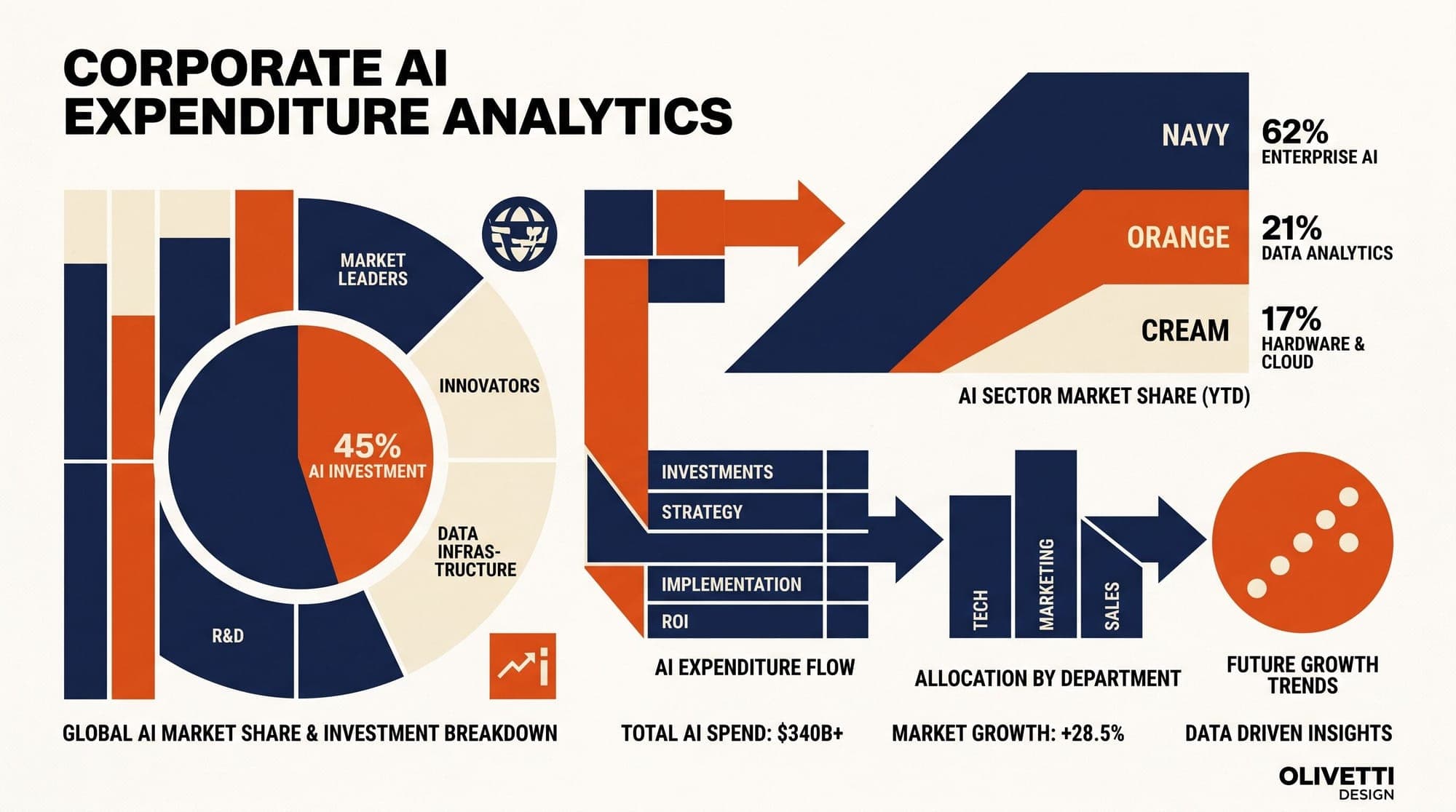 CORPORATE AI EXPENDITURE ANALYTICS

MARKET LEADERS

INNOVATORS

45%
AI INVESTMENT

DATA INFRASTRUCTURE

R&D

GLOBAL AI MARKET SHARE & INVESTMENT BREAKDOWN

NAVY
62%
ENTERPRISE AI

ORANGE
21%
DATA ANALYTICS

CREAM
17%
HARDWARE & CLOUD

AI SECTOR MARKET SHARE (YTD)

INVESTMENTS
STRATEGY
IMPLEMENTATION
ROI

AI EXPENDITURE FLOW

TECH
MARKETING
SALES

ALLOCATION BY DEPARTMENT

FUTURE GROWTH TRENDS

TOTAL AI SPEND: $340B+

MARKET GROWTH: +28.5%

DATA DRIVEN INSIGHTS

OLIVETTI
DESIGN